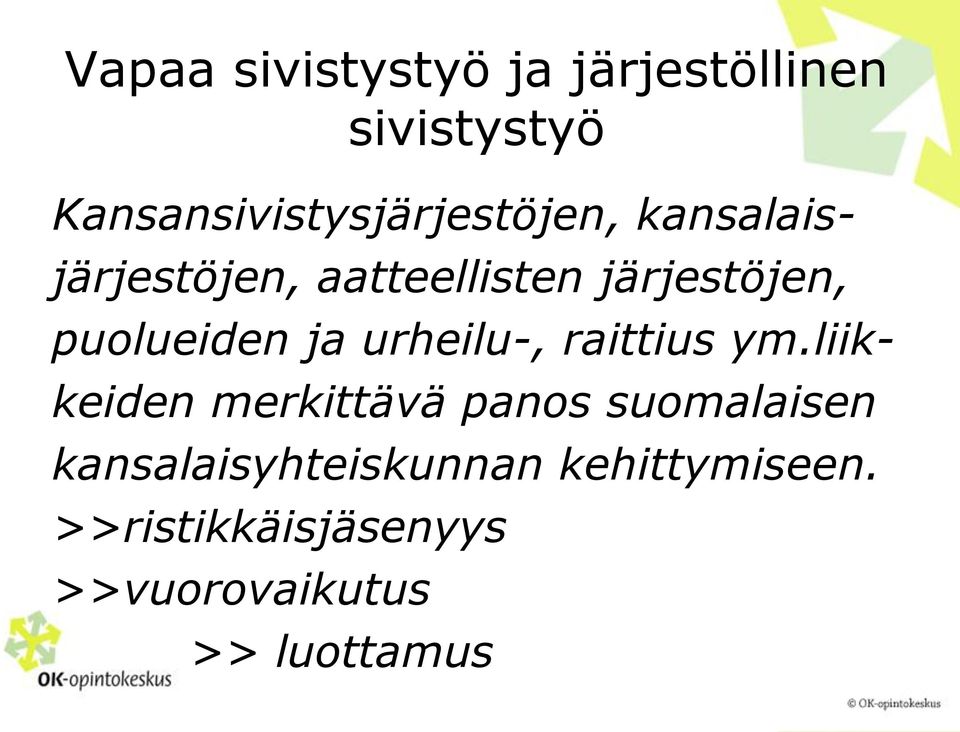 Vapaa sivistystyö ja järjestöllinen sivistystyö

Kansansivistysjärjestöjen, kansalaisjärjestöjen, aatteellisten järjestöjen, puolueiden ja urheilu-, raittius ym.liikkeiden merkittävä panos suomalaisen kansalaisyhteiskunnan kehittymiseen.
>>ristikkäisjäsenyys
>>vuorovaikutus
>> luottamus

OK-opintokeskus

© OK-opintokeskus